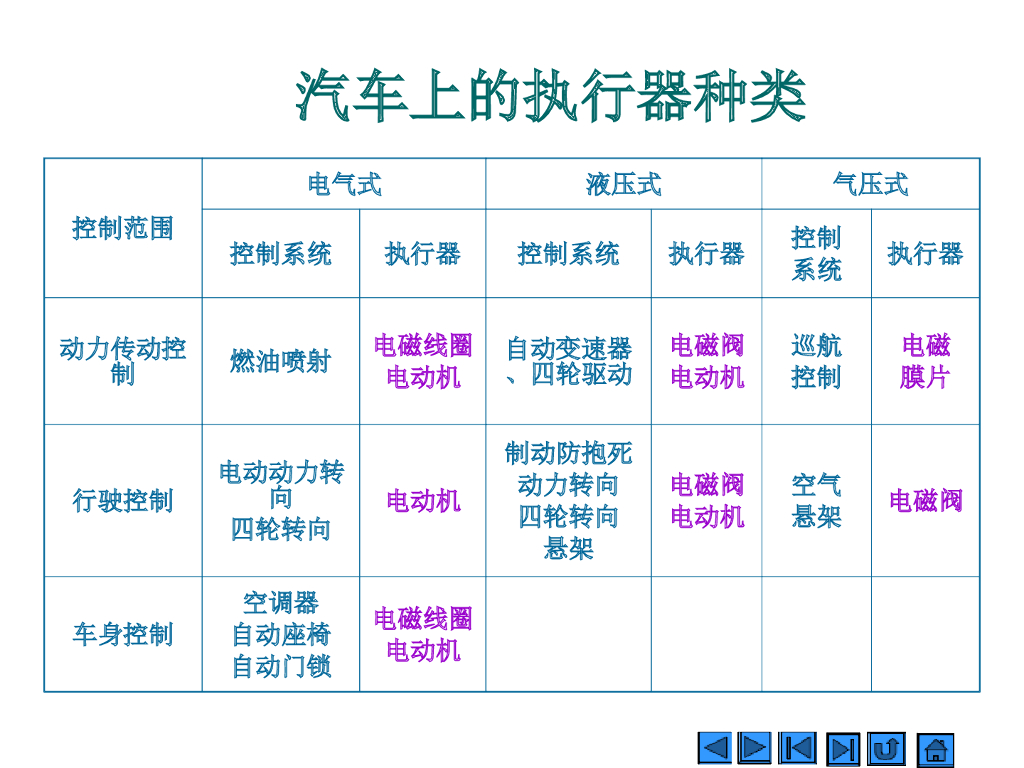 汽车上的执行器种类

| 控制范围 | 电气式 | | 液压式 | | 气压式 | |
|---|---|---|---|---|---|---|
| | 控制系统 | 执行器 | 控制系统 | 执行器 | 控制系统 | 执行器 |
| 动力传动控制 | 燃油喷射 | 电磁线圈 电动机 | 自动变速器、四轮驱动 | 电磁阀 电动机 | 巡航控制 | 电磁膜片 |
| 行驶控制 | 电动动力转向 四轮转向 | 电动机 | 制动防抱死 动力转向 四轮转向 悬架 | 电磁阀 电动机 | 空气悬架 | 电磁阀 |
| 车身控制 | 空调器 自动座椅 自动门锁 | 电磁线圈 电动机 | | | | |